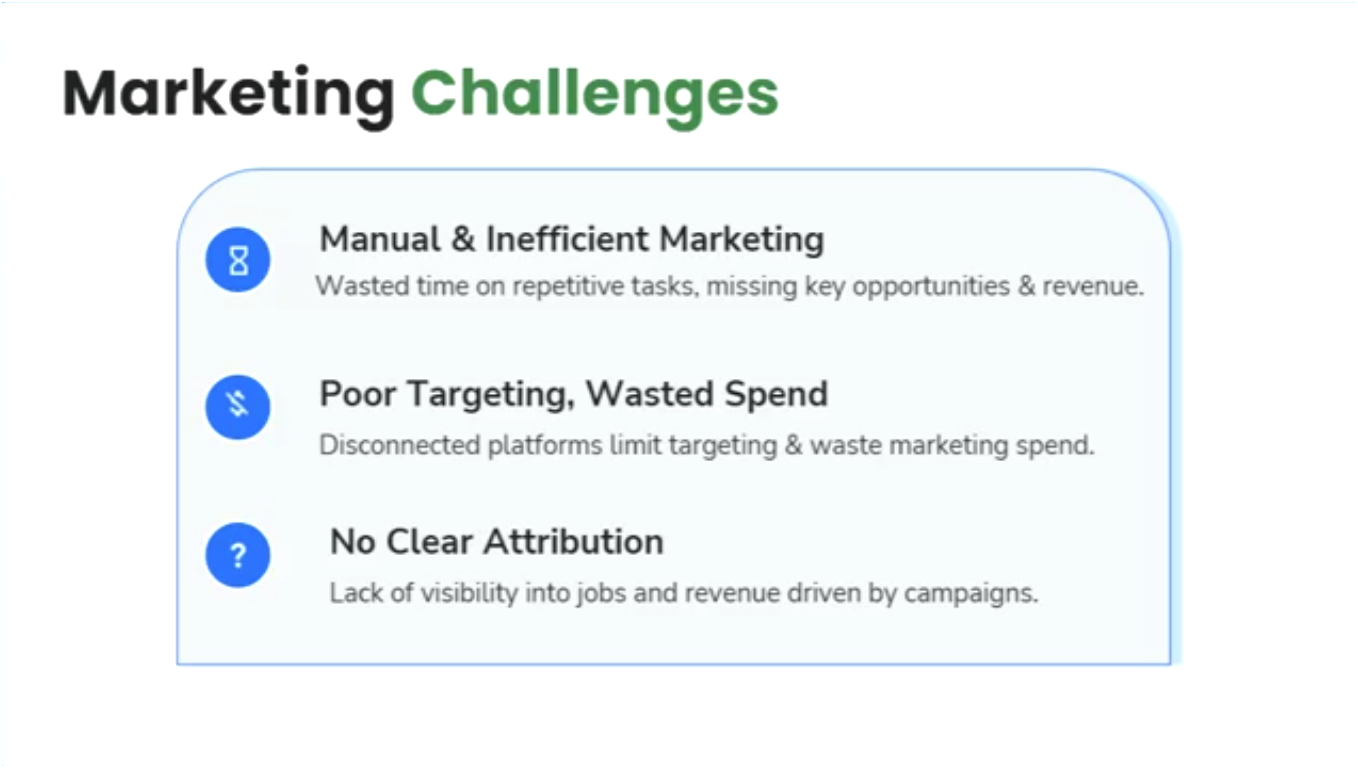 Marketing Challenges

Manual & Inefficient Marketing
Wasted time on repetitive tasks, missing key opportunities & revenue.

Poor Targeting, Wasted Spend
Disconnected platforms limit targeting & waste marketing spend.

?
No Clear Attribution
Lack of visibility into jobs and revenue driven by campaigns.